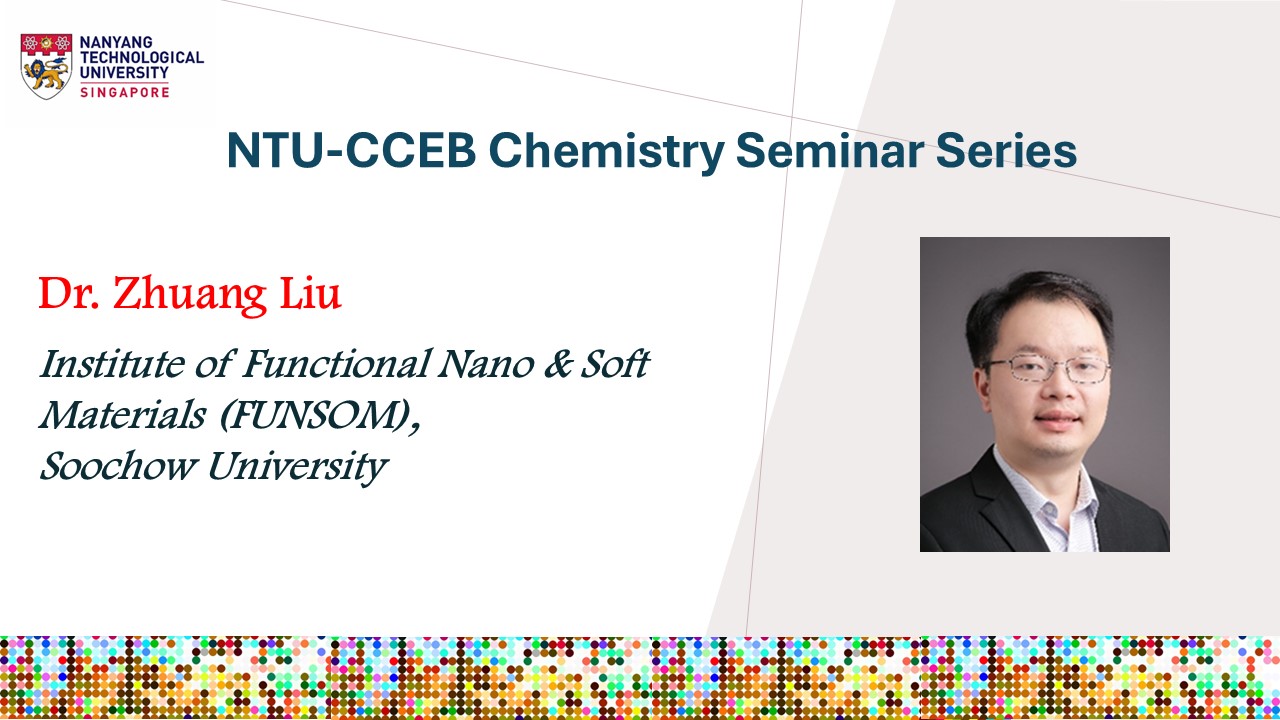 NANYANG TECHNOLOGICAL UNIVERSITY
SINGAPORE

NTU-CCEB Chemistry Seminar Series

Dr. Zhuang Liu

Institute of Functional Nano & Soft Materials (FUNSOM),
Soochow University